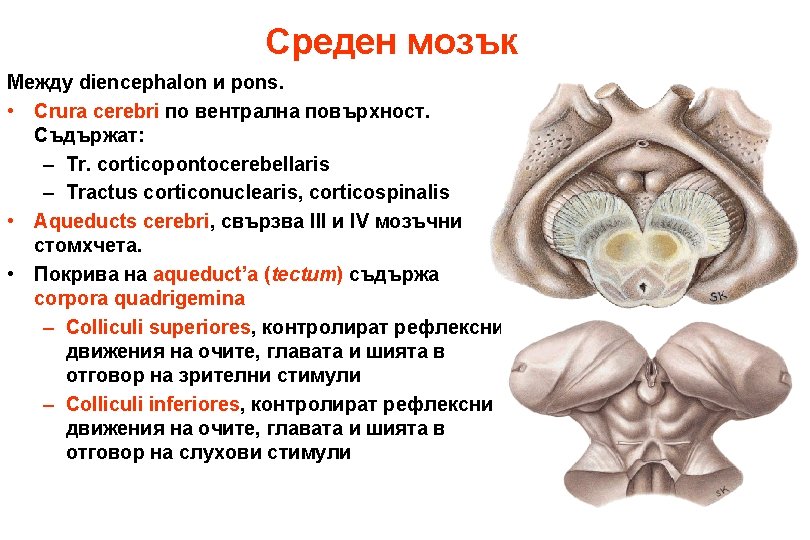 Среден мозък

Между diencephalon и pons.

• Crura cerebri по вентрална повърхност. Съдържат:
– Tr. corticopontocerebellaris
– Tractus corticonuclearis, corticospinalis
• Aqueducts cerebri, свързва III и IV мозъчни стомхчета.
• Покрива на aqueduct'a (tectum) съдържа corpora quadrigemina
– Colliculi superiores, контролират рефлексни движения на очите, главата и шията в отговор на зрителни стимули
– Colliculi inferiores, контролират рефлексни движения на очите, главата и шията в отговор на слухови стимули

SK

SK